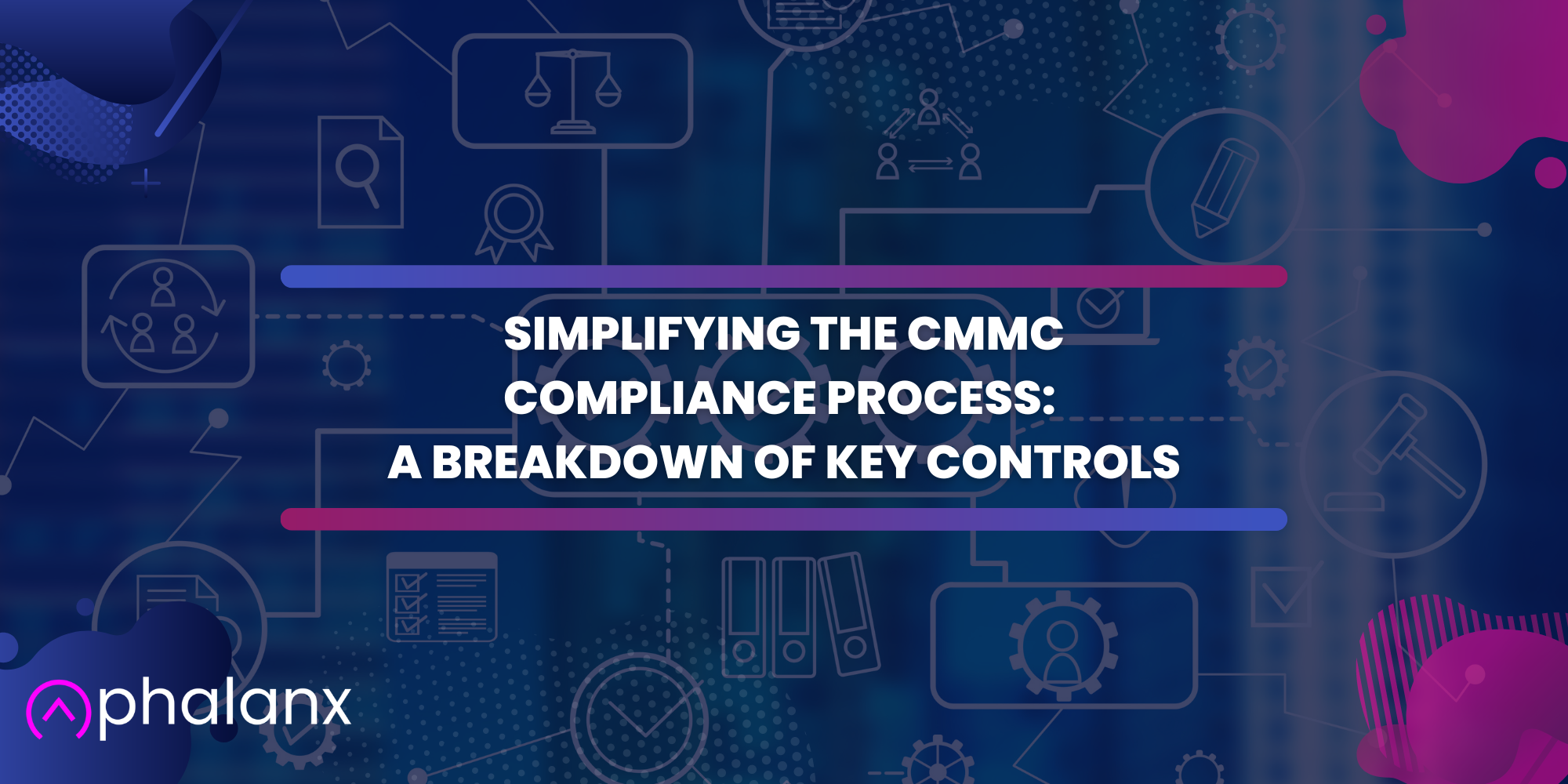 SIMPLIFYING THE CMMC COMPLIANCE PROCESS: A BREAKDOWN OF KEY CONTROLS

phalanx